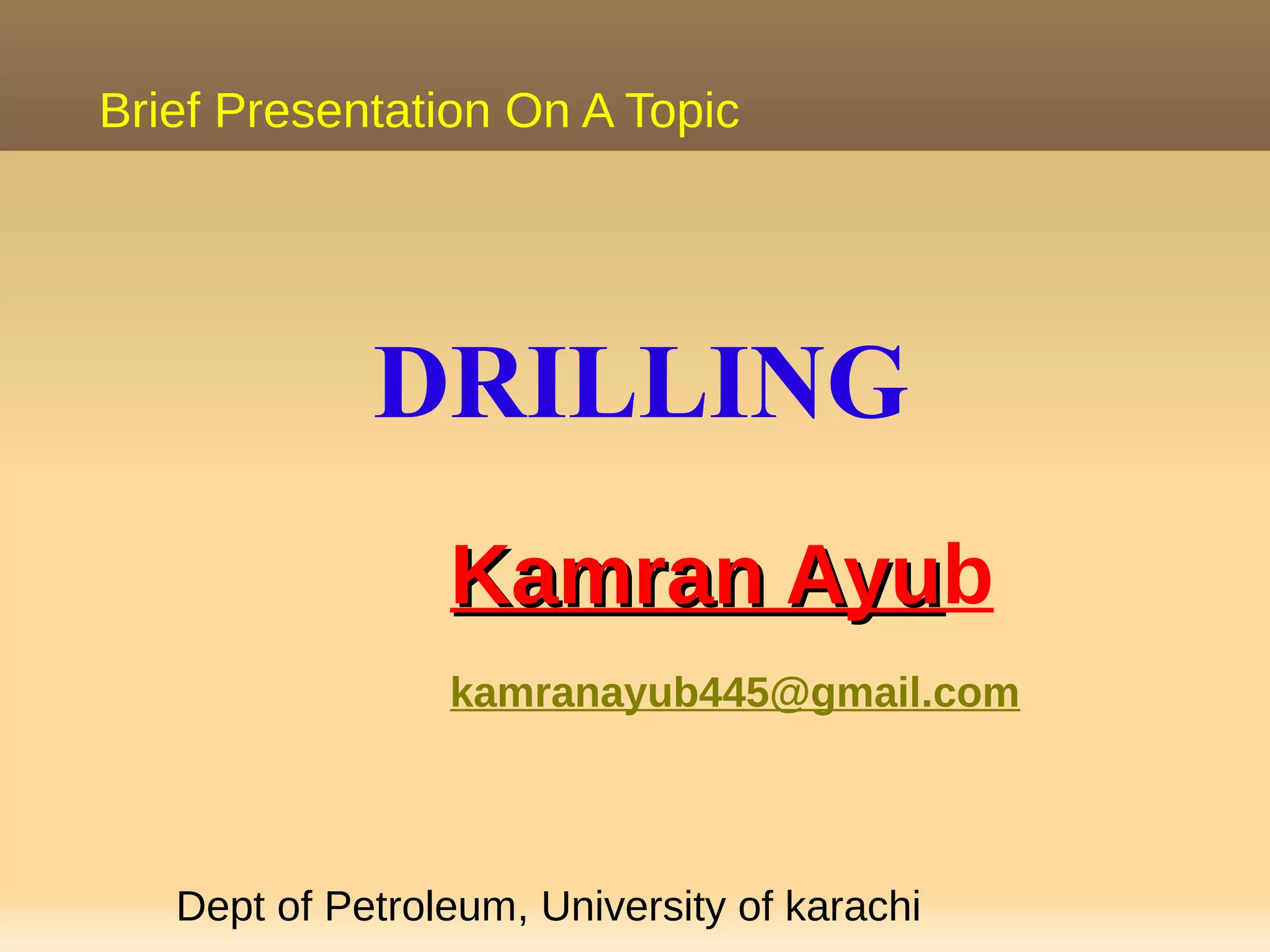 Brief Presentation On A Topic

DRILLING

Kamran Ayub

kamranayub445@gmail.com

Dept of Petroleum, University of karachi